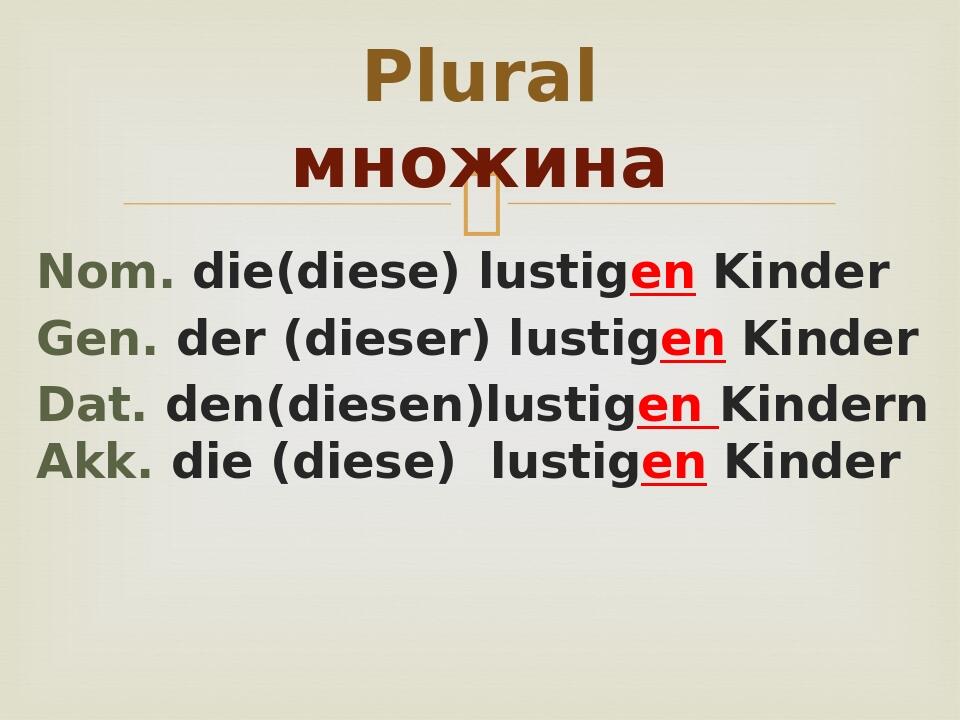 Plural
множина

Nom. die(diese) lustigen Kinder
Gen. der (dieser) lustigen Kinder
Dat. den(diesen)lustigen Kindern
Akk. die (diese) lustigen Kinder